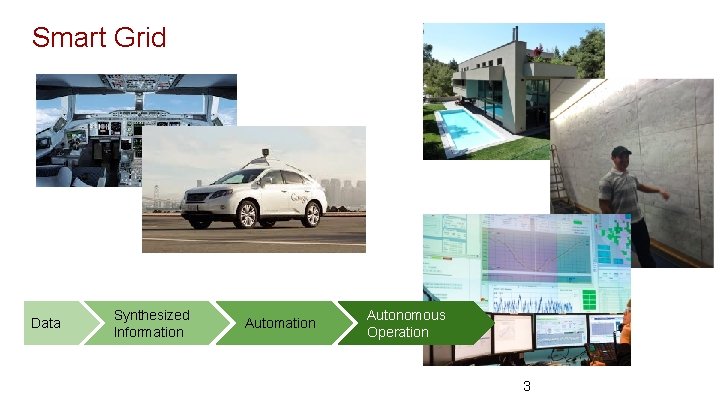 Smart Grid

Data

Synthesized Information

Automation

Autonomous Operation

3